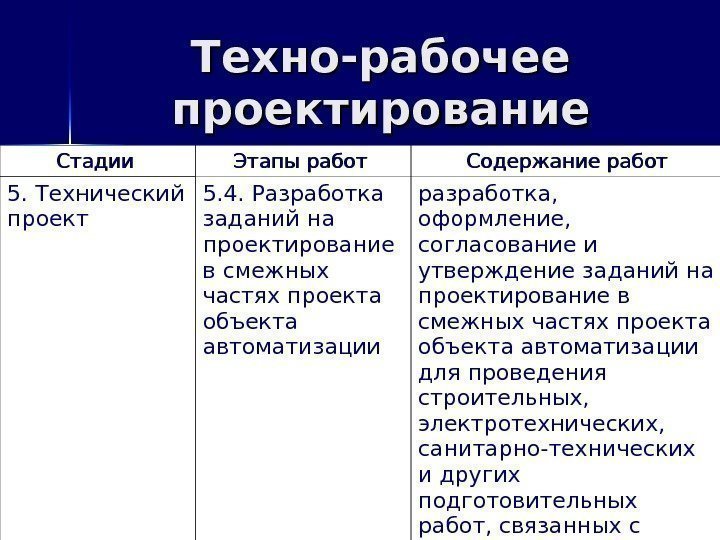 Техно-рабочее проектирование

| Стадии | Этапы работ | Содержание работ |
|---|---|---|
| 5. Технический проект | 5.4. Разработка заданий на проектирование в смежных частях проекта объекта автоматизации | разработка, оформление, согласование и утверждение заданий на проектирование в смежных частях проекта объекта автоматизации для проведения строительных, электротехнических, санитарно-технических и других подготовительных работ, связанных с |